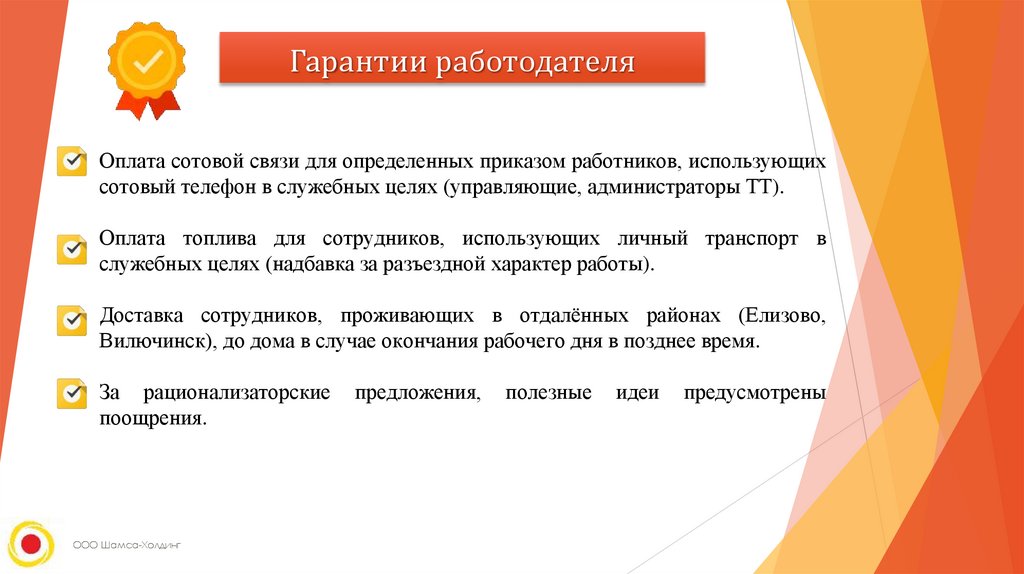 Гарантии работодателя

Оплата сотовой связи для определенных приказом работников, использующих сотовый телефон в служебных целях (управляющие, администраторы ТТ).

Оплата топлива для сотрудников, использующих личный транспорт в служебных целях (надбавка за разъездной характер работы).

Доставка сотрудников, проживающих в отдалённых районах (Елизово, Вилючинск), до дома в случае окончания рабочего дня в позднее время.

За рационализаторские предложения, полезные идеи предусмотрены поощрения.

ООО Шамса-Холдинг